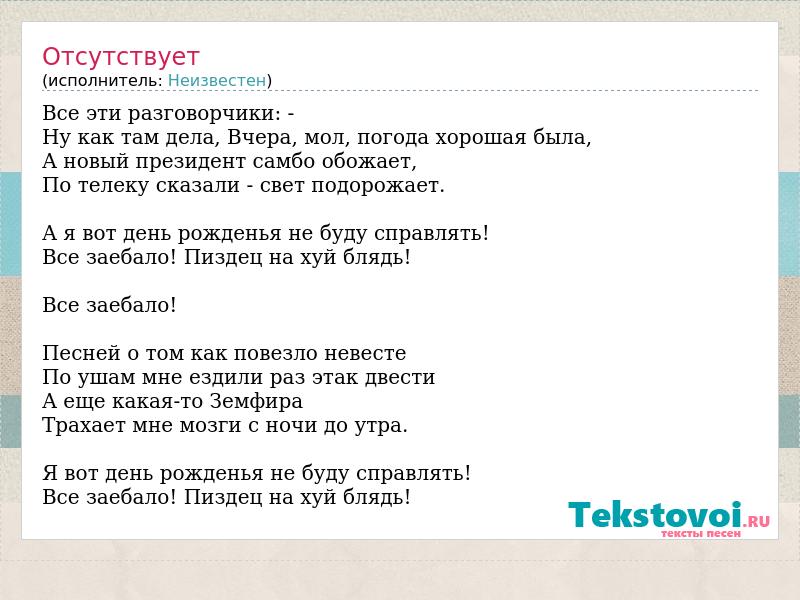 Отсутствует
(исполнитель: Неизвестен)

Все эти разговорчики: -
Ну как там дела, Вчера, мол, погода хорошая была,
А новый президент самбо обожает,
По телеку сказали - свет подорожает.

А я вот день рожденья не буду справлять!
Все заебало! Пиздец на хуй блядь!

Все заебало!

Песней о том как повезло невесте
По ушам мне ездили раз этак двести
А еще какая-то Земфира
Трахает мне мозги с ночи до утра.

Я вот день рожденья не буду справлять!
Все заебало! Пиздец на хуй блядь!

Tekstovoi.RU
тексты песен